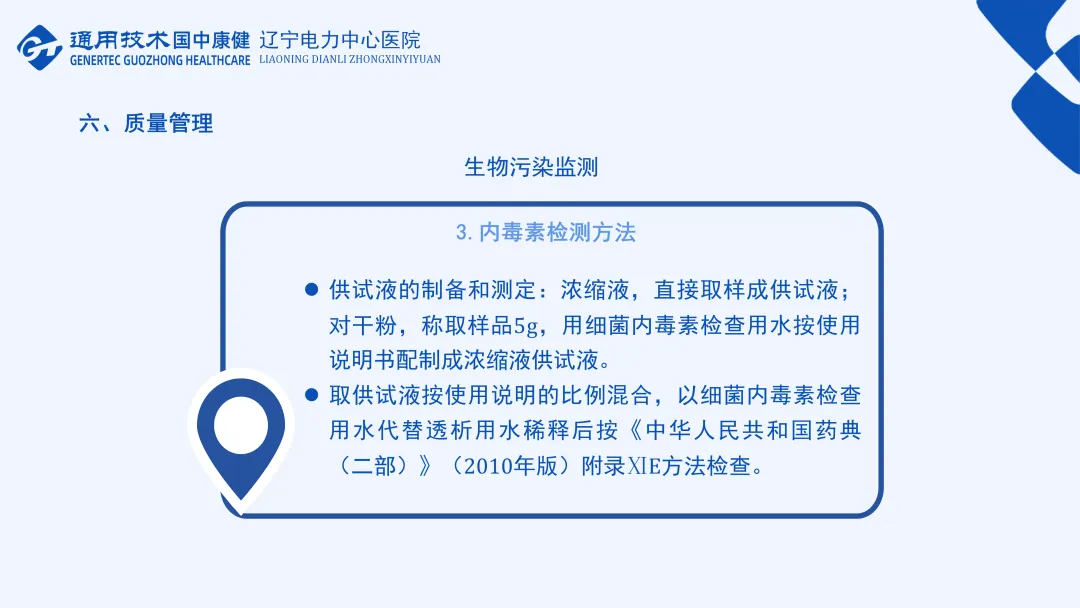 通用技术国中康健 辽宁电力中心医院
GENERTEC GUOZHONG HEALTHCARE LIAONING DIANLI ZHONGXINYIYUAN

六、质量管理

生物污染监测

3. 内毒素检测方法

● 供试液的制备和测定：浓缩液，直接取样成供试液；对干粉，称取样品5g，用细菌内毒素检查用水按使用说明书配制成浓缩液供试液。

● 取供试液按使用说明的比例混合，以细菌内毒素检查用水代替透析用水稀释后按《中华人民共和国药典（二部）》（2010年版）附录XIE方法检查。